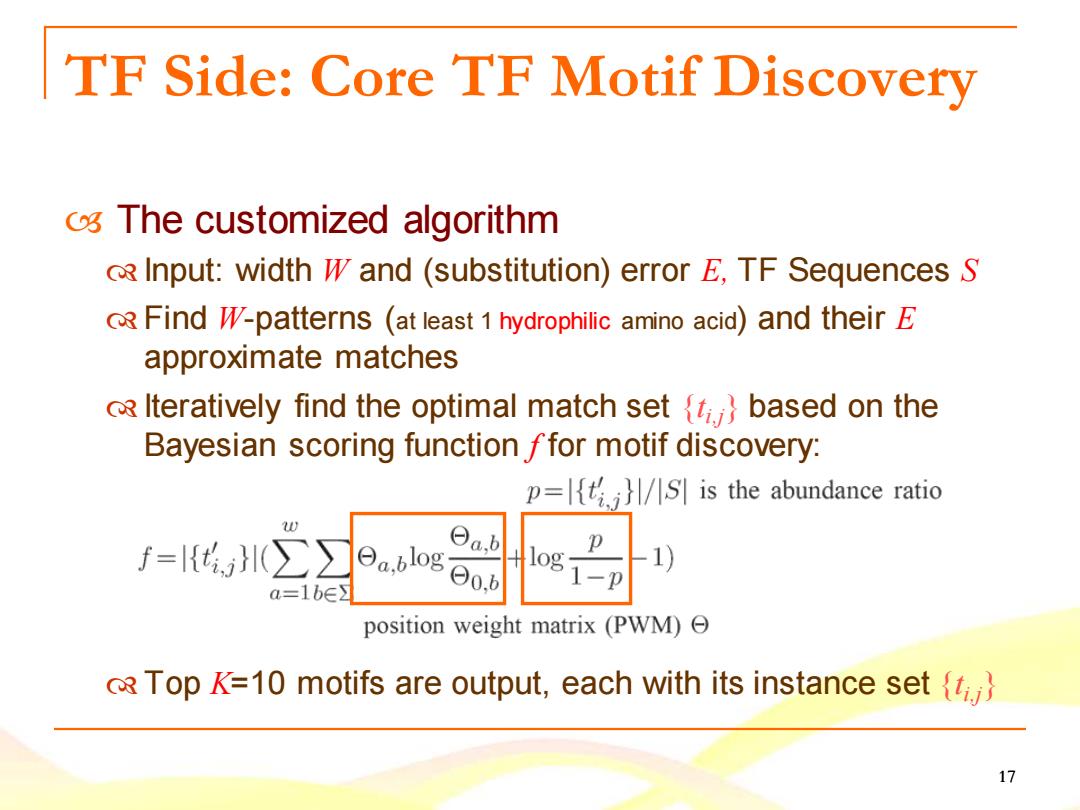 TF Side: Core TF Motif Discovery

The customized algorithm

Input: width $W$ and (substitution) error $E$, TF Sequences $S$

Find $W$-patterns (at least 1 hydrophilic amino acid) and their $E$ approximate matches

Iteratively find the optimal match set $\{t_{i,j}\}$ based on the Bayesian scoring function $f$ for motif discovery:

$p=|\{t'_{i,j}\}|/|S|$ is the abundance ratio

$f=|\{t'_{i,j}\}|(\sum_{a=1}^{w}\sum_{b\in\Sigma}\Theta_{a,b}\log\frac{\Theta_{a,b}}{\Theta_{0,b}}+\log\frac{p}{1-p}-1)$

position weight matrix (PWM) $\Theta$

Top $K$=10 motifs are output, each with its instance set $\{t_{i,j}\}$

17